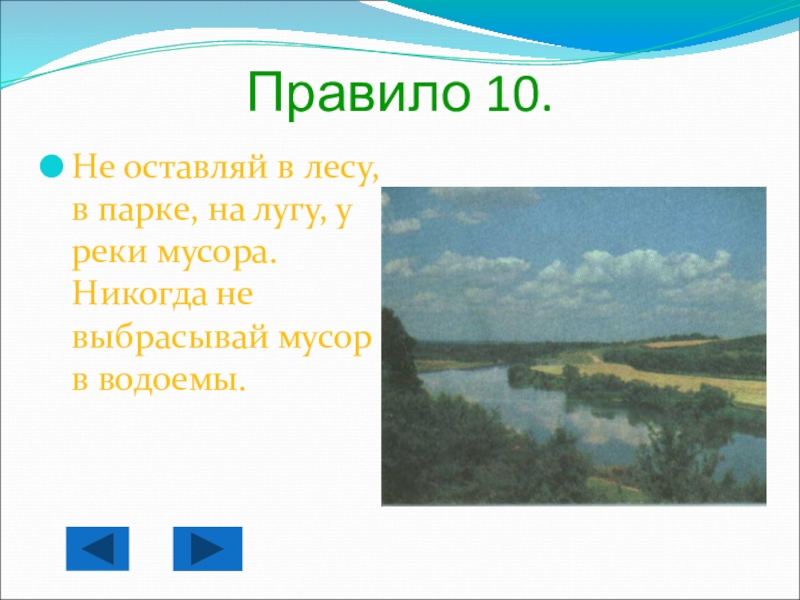 Правило 10.

Не оставляй в лесу, в парке, на лугу, у реки мусора. Никогда не выбрасывай мусор в водоемы.